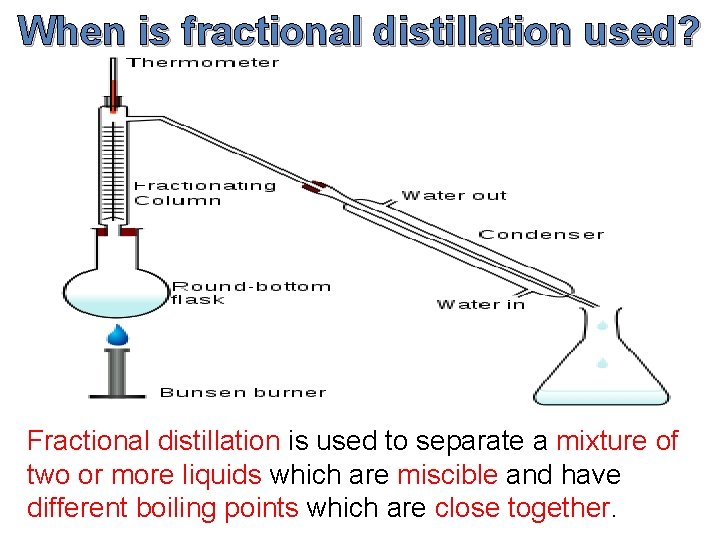 When is fractional distillation used?

Thermometer

Fractionating Column

Water out

Condenser

Round-bottom flask

Water in

Bunsen burner

Fractional distillation is used to separate a mixture of two or more liquids which are miscible and have different boiling points which are close together.